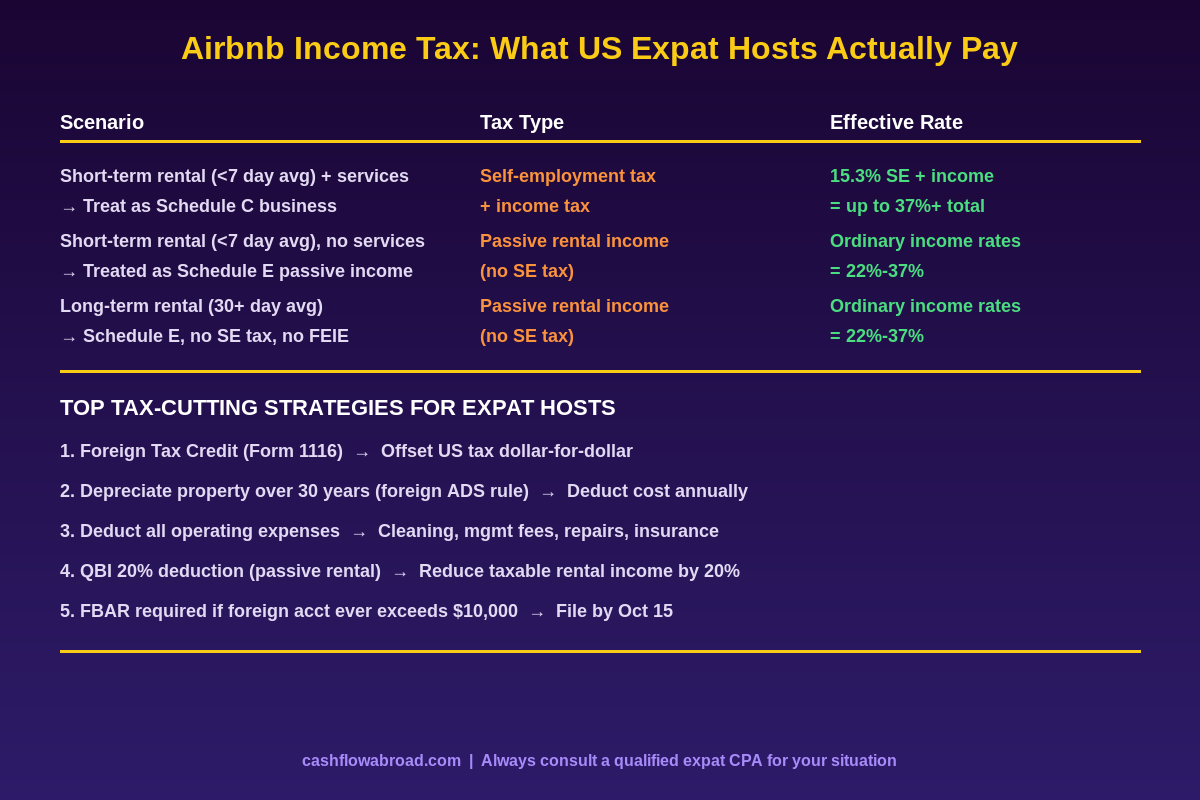 Airbnb Income Tax: What US Expat Hosts Actually Pay

| Scenario | Tax Type | Effective Rate |
|---|---|---|
| Short-term rental (<7 day avg) + services → Treat as Schedule C business | Self-employment tax + income tax | 15.3% SE + income = up to 37%+ total |
| Short-term rental (<7 day avg), no services → Treated as Schedule E passive income | Passive rental income (no SE tax) | Ordinary income rates = 22%-37% |
| Long-term rental (30+ day avg) → Schedule E, no SE tax, no FEIE | Passive rental income (no SE tax) | Ordinary income rates = 22%-37% |

TOP TAX-CUTTING STRATEGIES FOR EXPAT HOSTS

1. Foreign Tax Credit (Form 1116) → Offset US tax dollar-for-dollar

2. Depreciate property over 30 years (foreign ADS rule) → Deduct cost annually

3. Deduct all operating expenses → Cleaning, mgmt fees, repairs, insurance

4. QBI 20% deduction (passive rental) → Reduce taxable rental income by 20%

5. FBAR required if foreign acct ever exceeds $10,000 → File by Oct 15

cashflowabroad.com | Always consult a qualified expat CPA for your situation